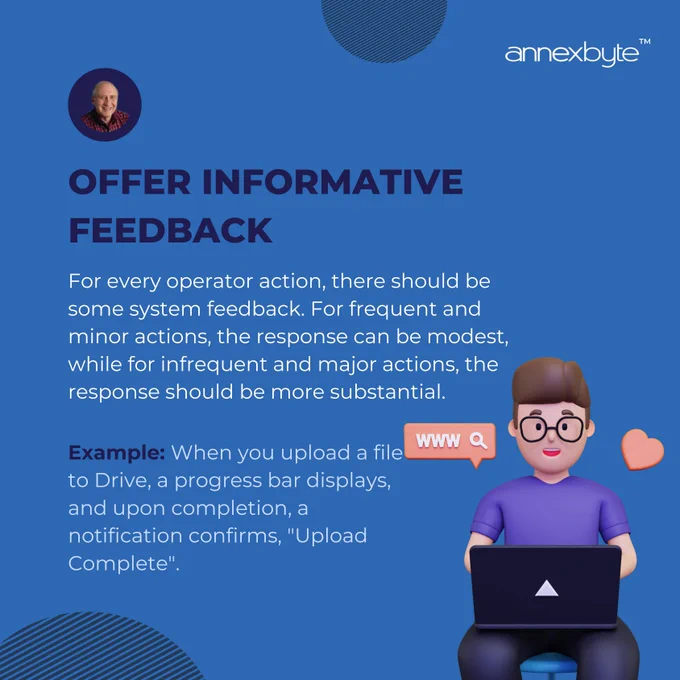 annexbyte™

OFFER INFORMATIVE FEEDBACK

For every operator action, there should be some system feedback. For frequent and minor actions, the response can be modest, while for infrequent and major actions, the response should be more substantial.

Example: When you upload a file to Drive, a progress bar displays, and upon completion, a notification confirms, "Upload Complete".

WWW